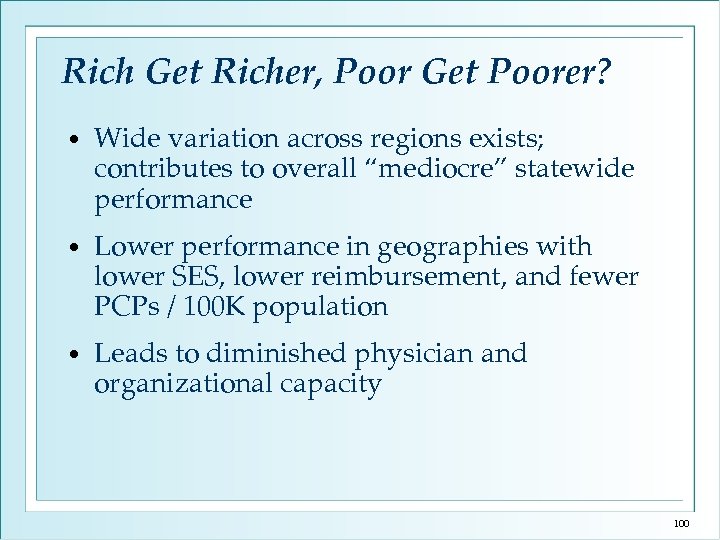 Rich Get Richer, Poor Get Poorer?

• Wide variation across regions exists; contributes to overall "mediocre" statewide performance

• Lower performance in geographies with lower SES, lower reimbursement, and fewer PCPs / 100K population

• Leads to diminished physician and organizational capacity

100